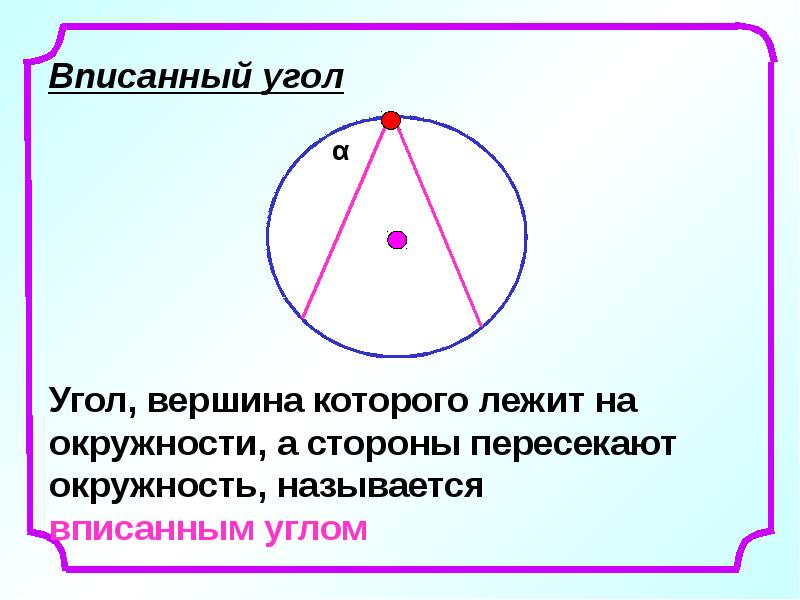 Вписанный угол

α

Угол, вершина которого лежит на окружности, а стороны пересекают окружность, называется вписанным углом